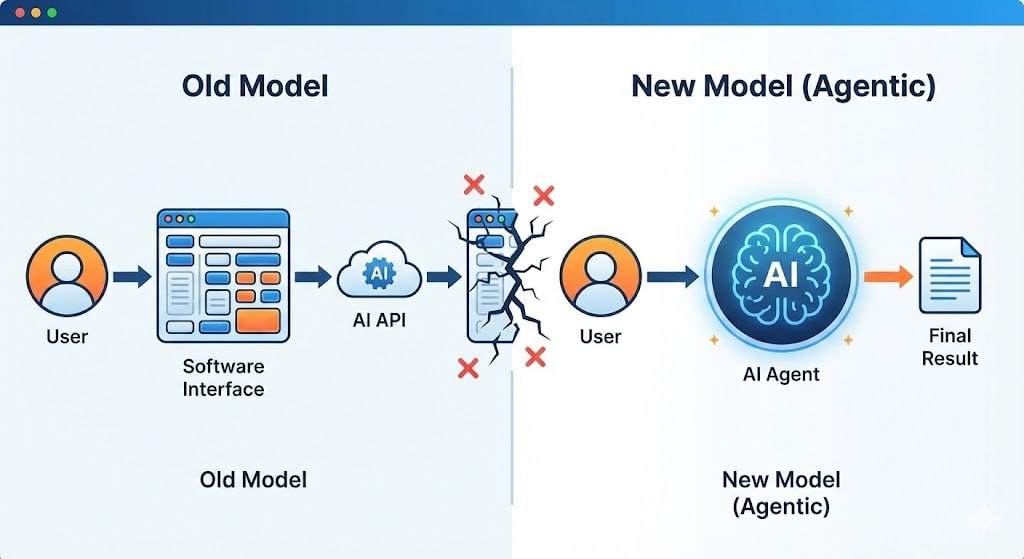 Old Model

User

Software Interface

AI

AI API

Old Model

New Model (Agentic)

User

AI

AI Agent

Final Result

New Model (Agentic)